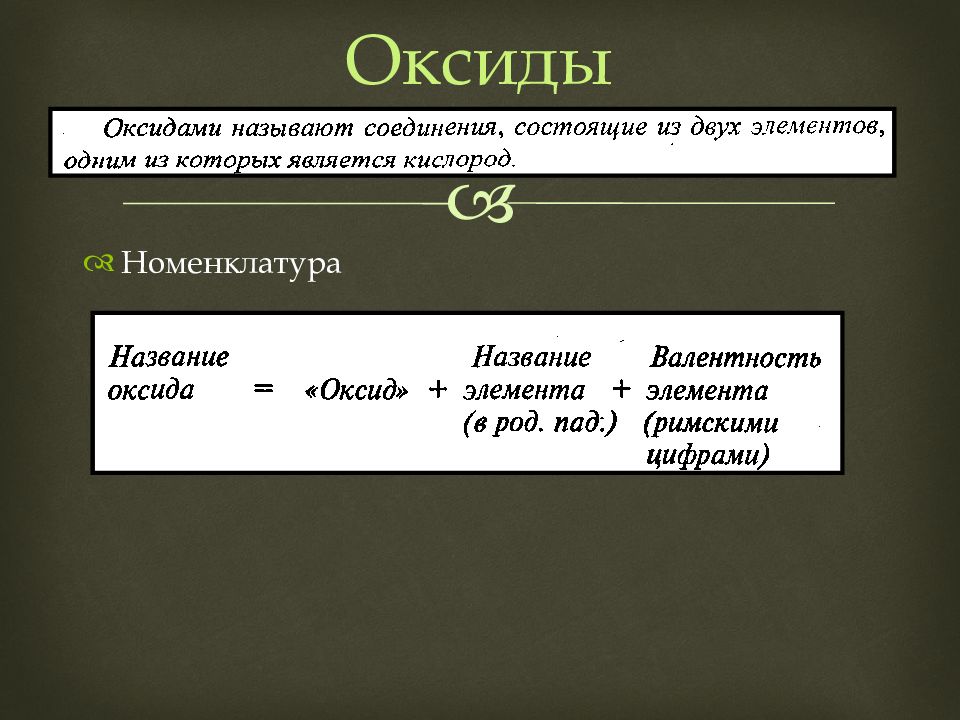 Оксиды

Оксидами называют соединения, состоящие из двух элементов, одним из которых является кислород.

Номенклатура

Название оксида = «Оксид» + Название элемента (в род. пад.) + Валентность элемента (римскими цифрами)